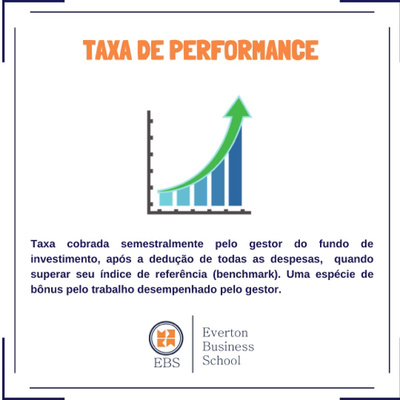 TAXA DE PERFORMANCE

Taxa cobrada semestralmente pelo gestor do fundo de investimento, após a dedução de todas as despesas, quando superar seu índice de referência (benchmark). Uma espécie de bônus pelo trabalho desempenhado pelo gestor.

EBS

Everton Business School